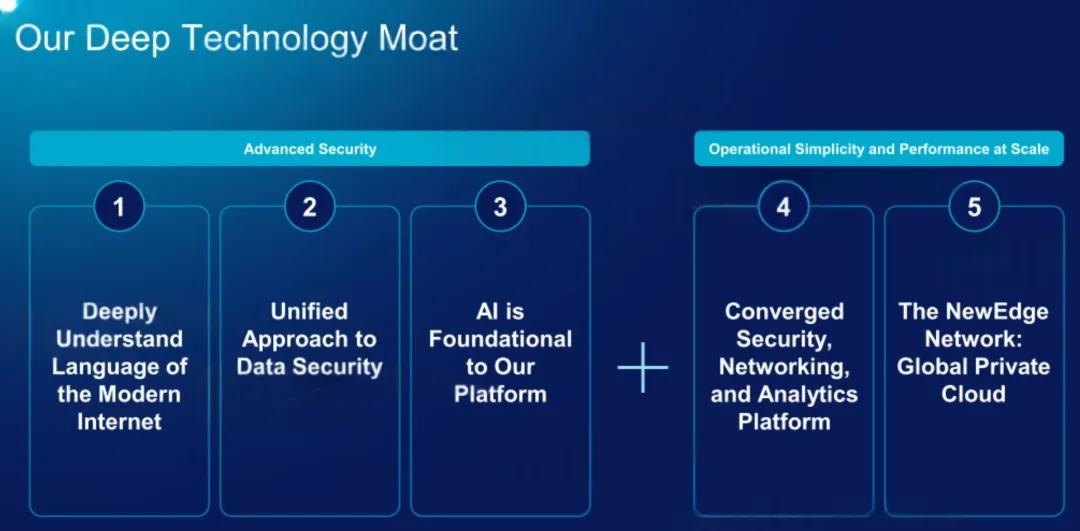 Our Deep Technology Moat

Advanced Security

1

Deeply Understand Language of the Modern Internet

2

Unified Approach to Data Security

3

AI is Foundational to Our Platform

+

Operational Simplicity and Performance at Scale

4

Converged Security, Networking, and Analytics Platform

5

The NewEdge Network: Global Private Cloud